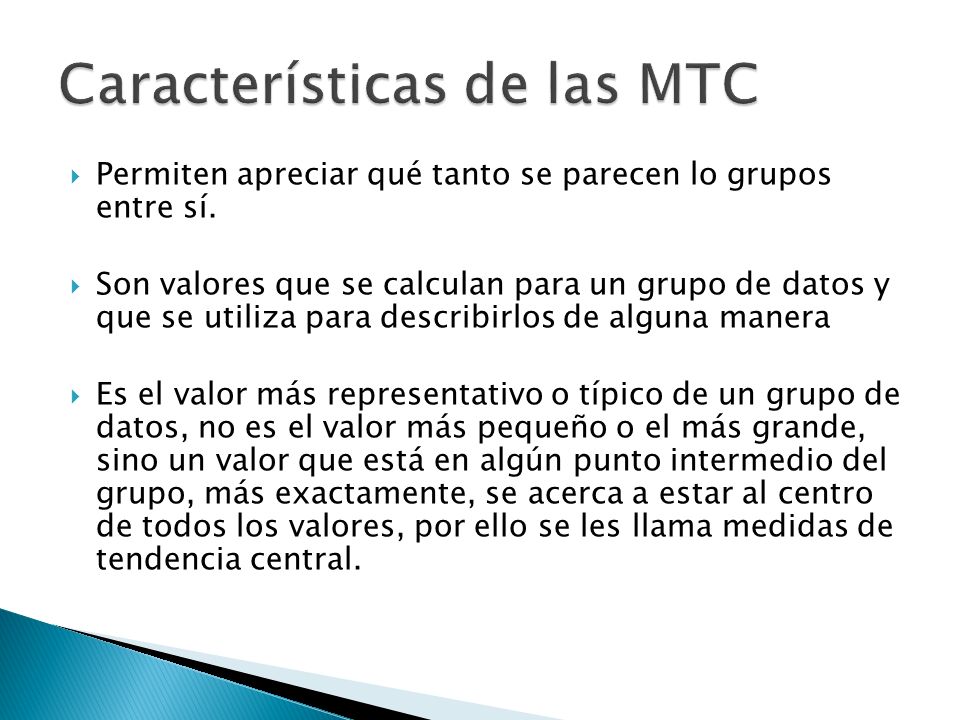 Características de las MTC

Permiten apreciar qué tanto se parecen lo grupos entre sí.

Son valores que se calculan para un grupo de datos y que se utiliza para describirlos de alguna manera

Es el valor más representativo o típico de un grupo de datos, no es el valor más pequeño o el más grande, sino un valor que está en algún punto intermedio del grupo, más exactamente, se acerca a estar al centro de todos los valores, por ello se les llama medidas de tendencia central.